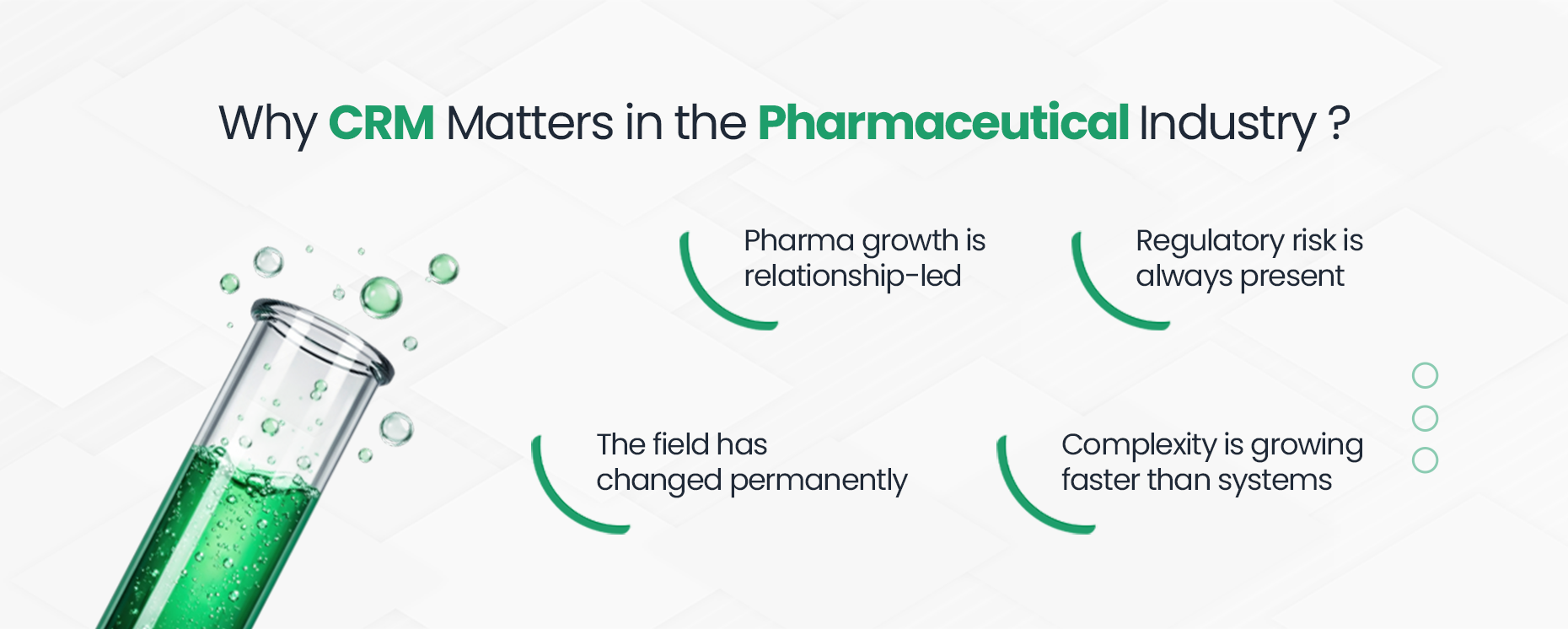 Why CRM Matters in the Pharmaceutical Industry ?

Pharma growth is relationship-led

Regulatory risk is always present

The field has changed permanently

Complexity is growing faster than systems